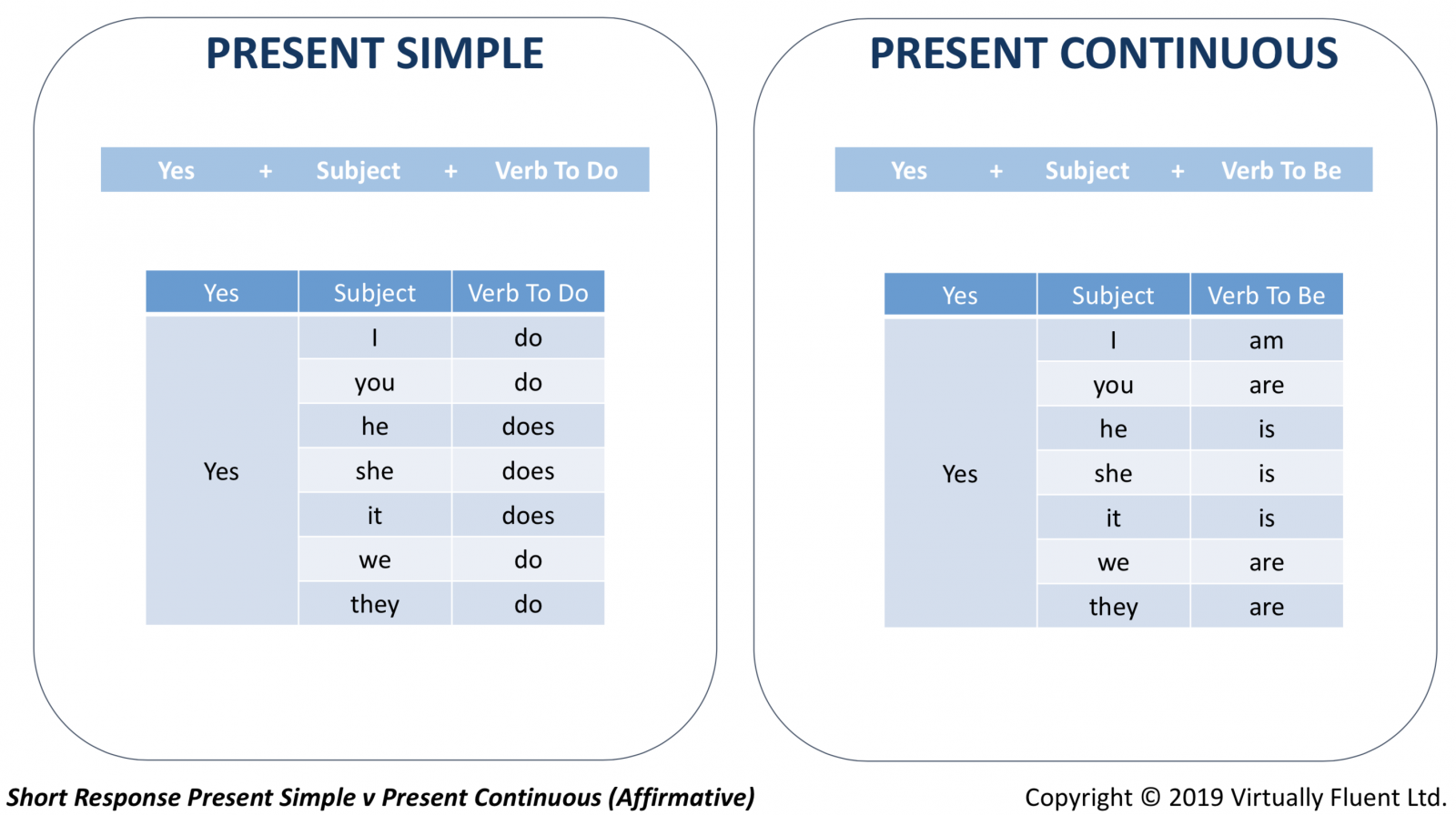 PRESENT SIMPLE

Yes + Subject + Verb To Do

| Yes | Subject | Verb To Do |
|---|---|---|
| Yes | I | do |
| | you | do |
| | he | does |
| | she | does |
| | it | does |
| | we | do |
| | they | do |

PRESENT CONTINUOUS

Yes + Subject + Verb To Be

| Yes | Subject | Verb To Be |
|---|---|---|
| Yes | I | am |
| | you | are |
| | he | is |
| | she | is |
| | it | is |
| | we | are |
| | they | are |

Short Response Present Simple v Present Continuous (Affirmative)

Copyright © 2019 Virtually Fluent Ltd.